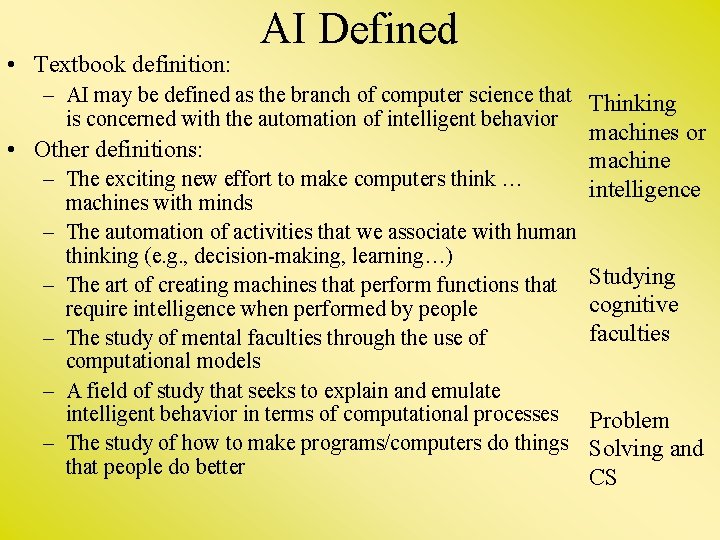 AI Defined

• Textbook definition:
– AI may be defined as the branch of computer science that is concerned with the automation of intelligent behavior
• Other definitions:
– The exciting new effort to make computers think … machines with minds
– The automation of activities that we associate with human thinking (e.g., decision-making, learning…)
– The art of creating machines that perform functions that require intelligence when performed by people
– The study of mental faculties through the use of computational models
– A field of study that seeks to explain and emulate intelligent behavior in terms of computational processes
– The study of how to make programs/computers do things that people do better

Thinking machines or machine intelligence

Studying cognitive faculties

Problem Solving and CS